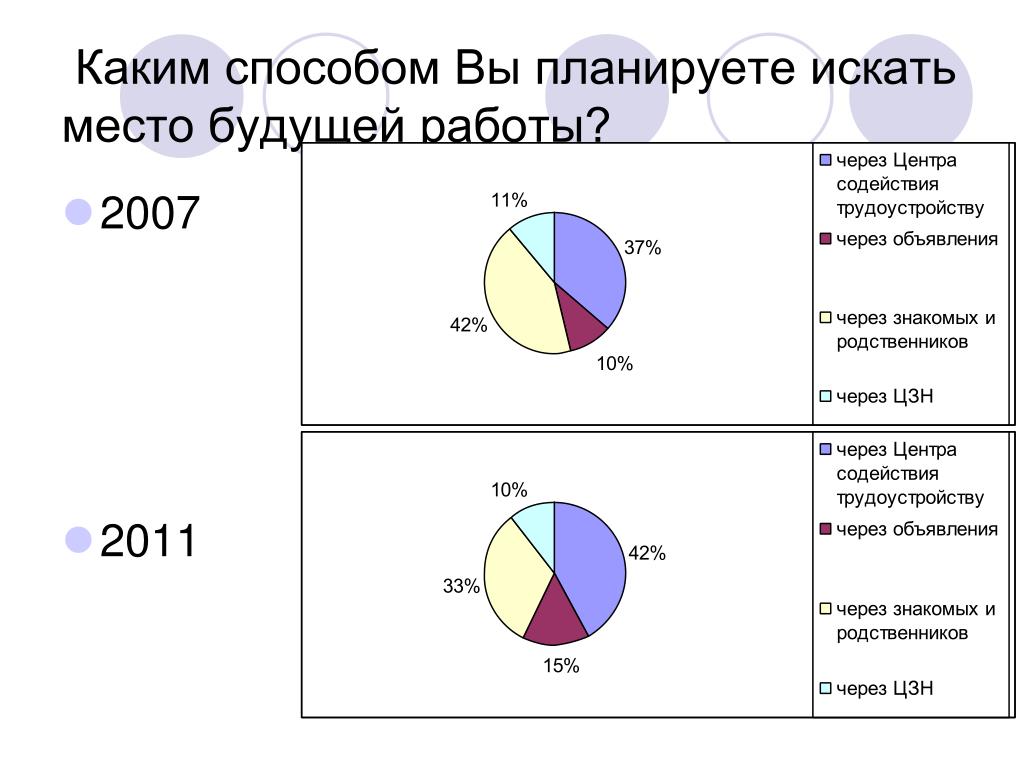 Каким способом Вы планируете искать место будущей работы?

2007

11%
37%
42%
10%

через Центра содействия трудоустройству
через объявления
через знакомых и родственников
через ЦЗН

2011

10%
42%
33%
15%

через Центра содействия трудоустройству
через объявления
через знакомых и родственников
через ЦЗН